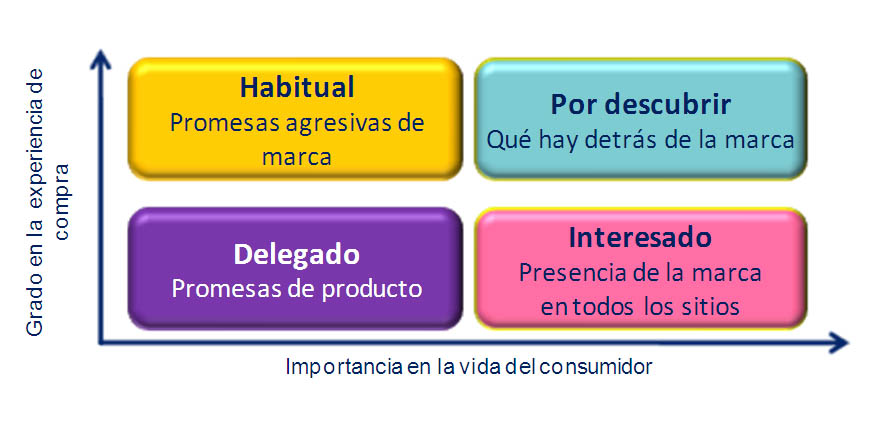 Grado en la experiencia de compra

Habitual
Promesas agresivas de marca

Por descubrir
Qué hay detrás de la marca

Delegado
Promesas de producto

Interesado
Presencia de la marca en todos los sitios

Importancia en la vida del consumidor